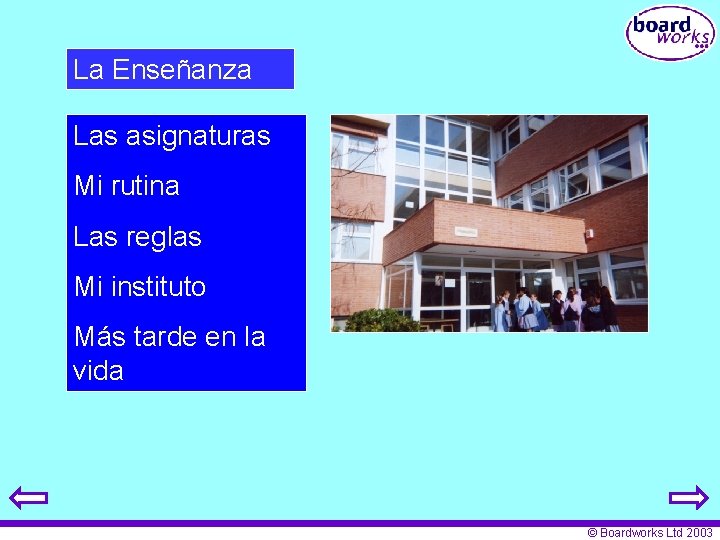 board works

La Enseñanza

Las asignaturas

Mi rutina

Las reglas

Mi instituto

Más tarde en la vida

© Boardworks Ltd 2003